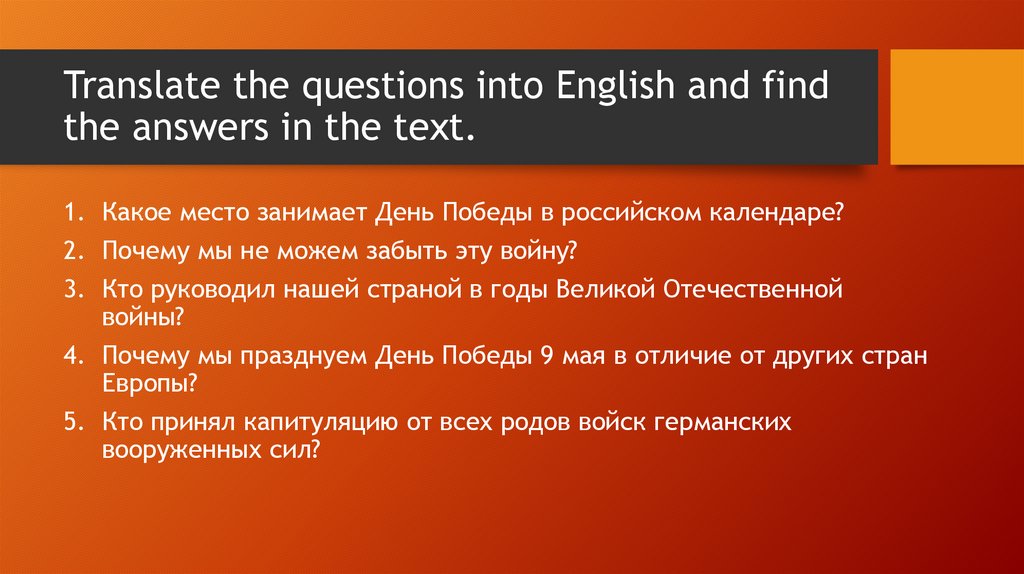 Translate the questions into English and find the answers in the text.

1. Какое место занимает День Победы в российском календаре?
2. Почему мы не можем забыть эту войну?
3. Кто руководил нашей страной в годы Великой Отечественной войны?
4. Почему мы празднуем День Победы 9 мая в отличие от других стран Европы?
5. Кто принял капитуляцию от всех родов войск германских вооруженных сил?